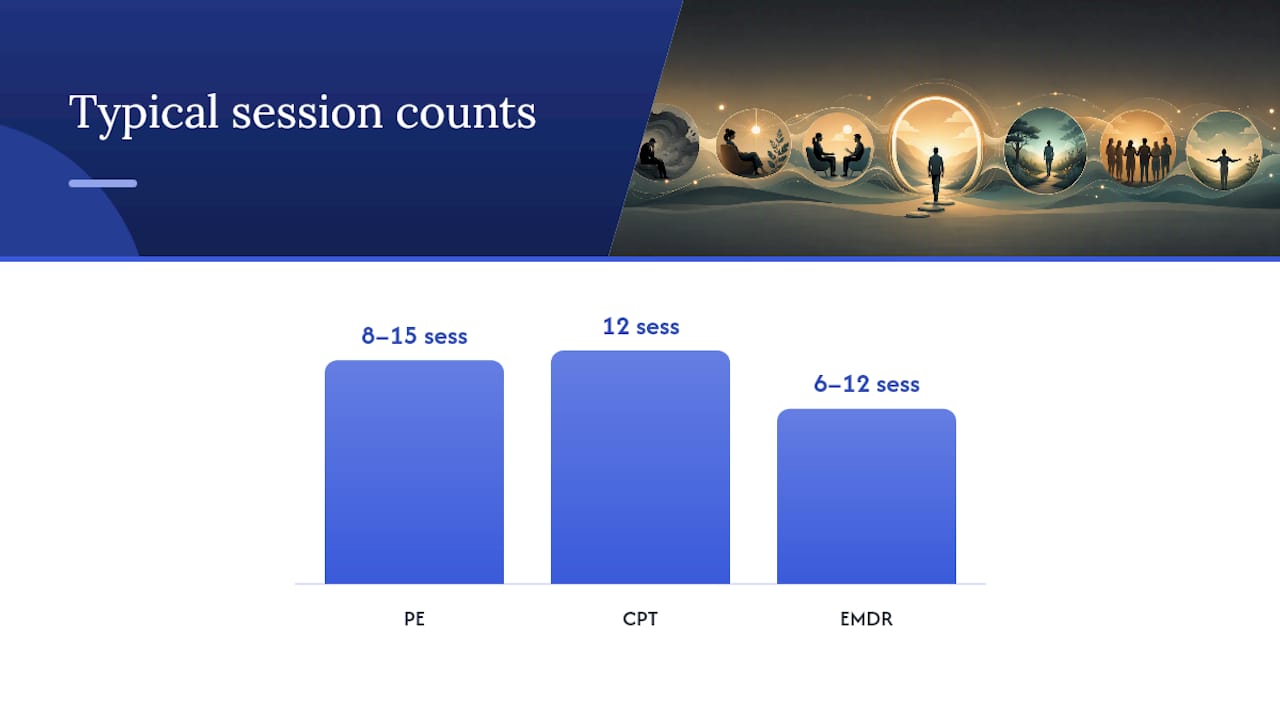 Typical session counts

8–15 sess
12 sess
6–12 sess

PE
CPT
EMDR